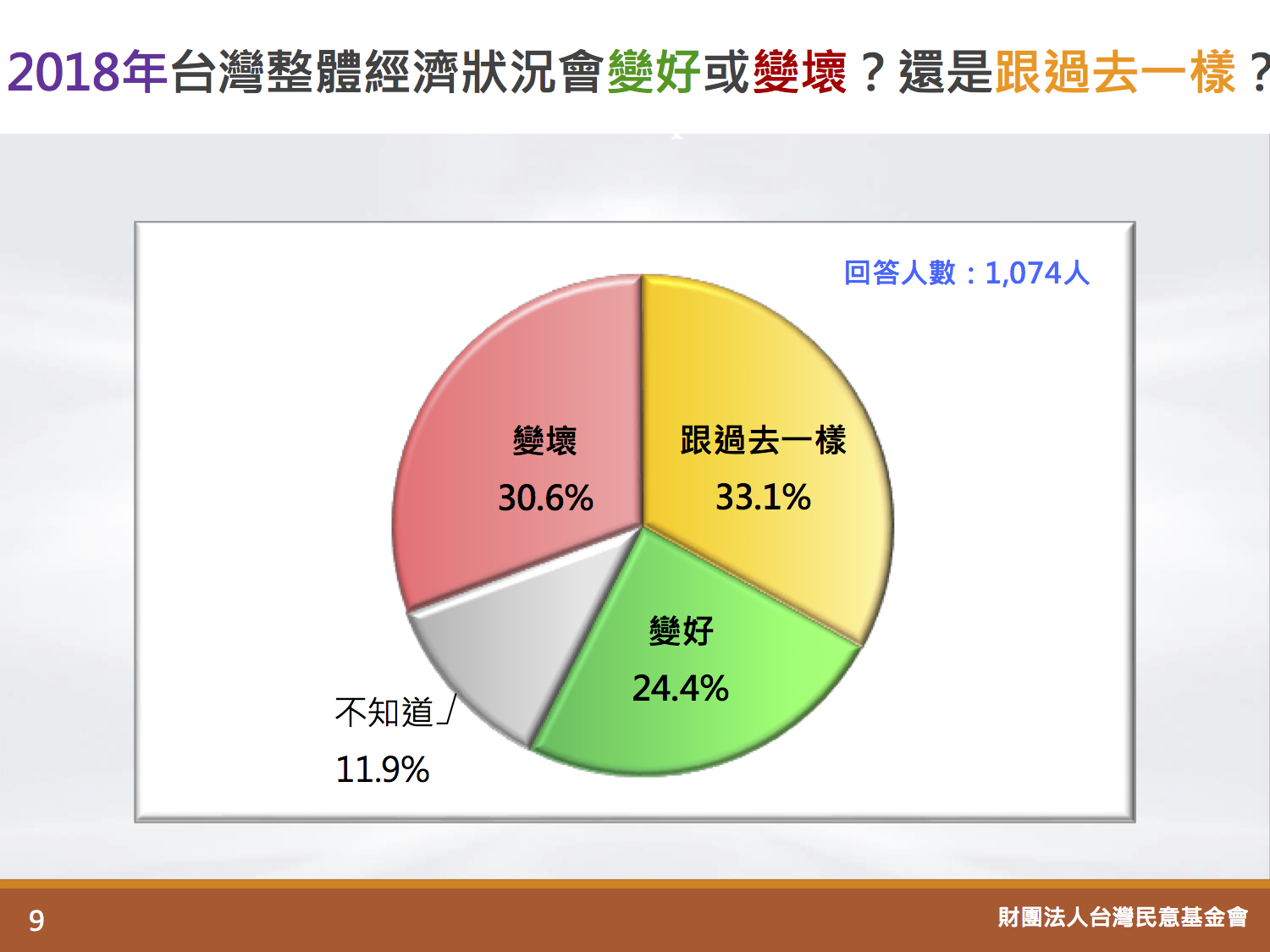 2018年台灣整體經濟狀況會變好或變壞？還是跟過去一樣？

回答人數：1,074人

變壞
30.6%

跟過去一樣
33.1%

變好
24.4%

不知道
11.9%

9

財團法人台灣民意基金會